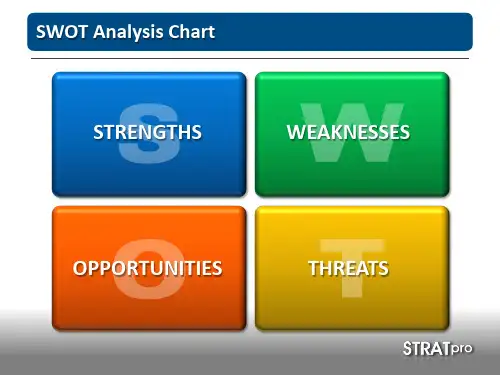 SWOT Analysis Chart

S
STRENGTHS

W
WEAKNESSES

O
OPPORTUNITIES

T
THREATS

STRATpro